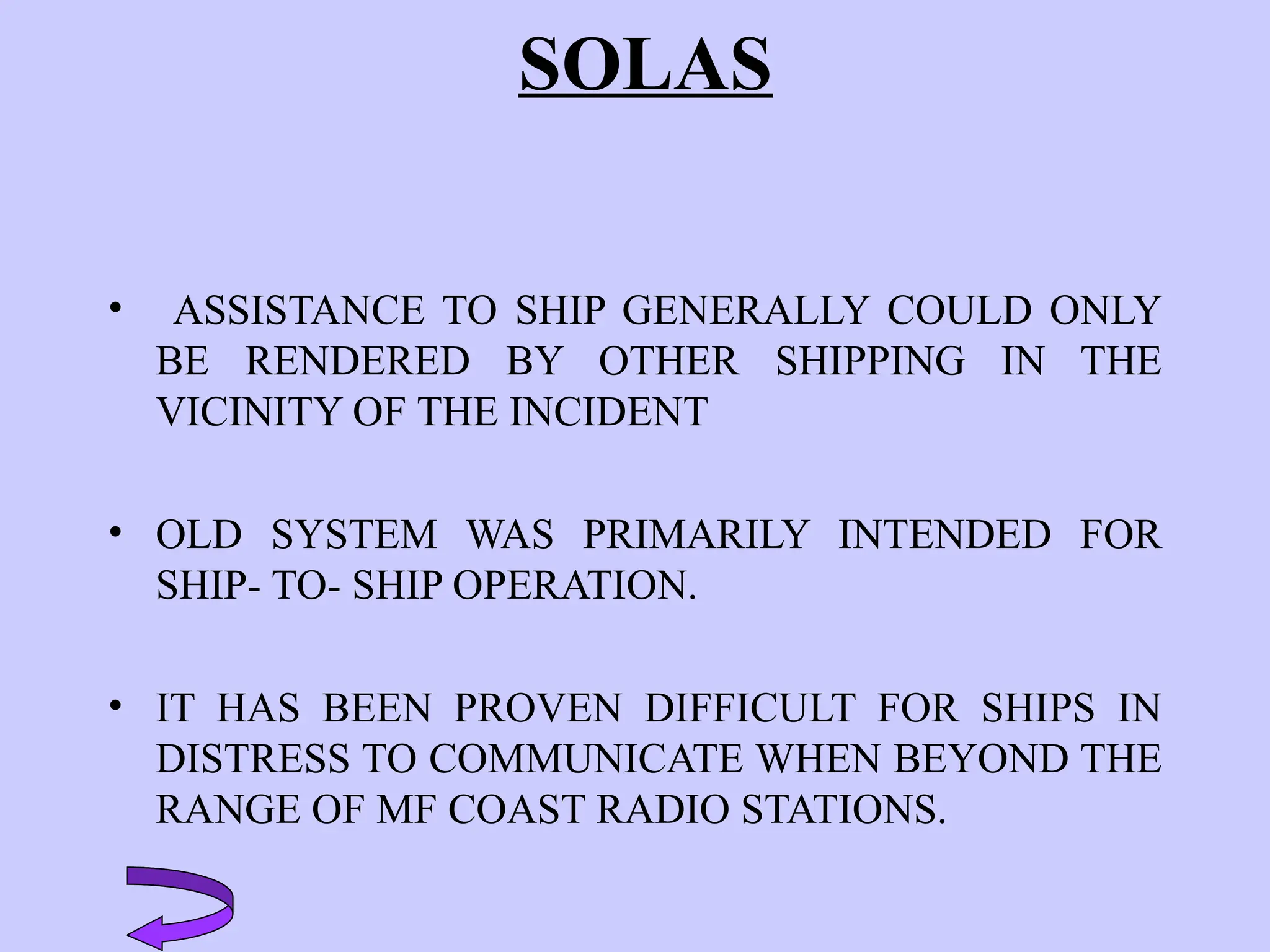 SOLAS

• ASSISTANCE TO SHIP GENERALLY COULD ONLY BE RENDERED BY OTHER SHIPPING IN THE VICINITY OF THE INCIDENT

• OLD SYSTEM WAS PRIMARILY INTENDED FOR SHIP- TO- SHIP OPERATION.

• IT HAS BEEN PROVEN DIFFICULT FOR SHIPS IN DISTRESS TO COMMUNICATE WHEN BEYOND THE RANGE OF MF COAST RADIO STATIONS.